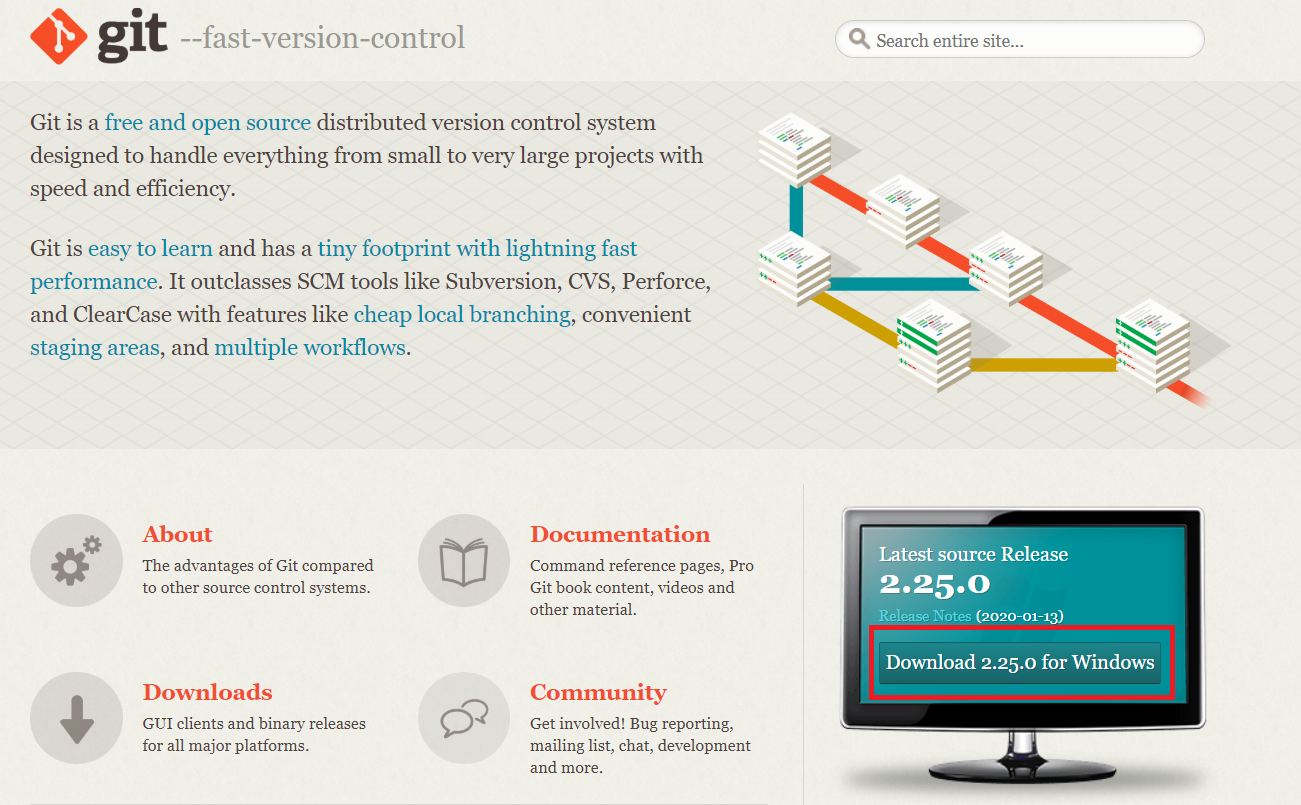 git --fast-version-control

Search entire site...

Git is a free and open source distributed version control system designed to handle everything from small to very large projects with speed and efficiency.

Git is easy to learn and has a tiny footprint with lightning fast performance. It outclasses SCM tools like Subversion, CVS, Perforce, and ClearCase with features like cheap local branching, convenient staging areas, and multiple workflows.

About
The advantages of Git compared to other source control systems.

Documentation
Command reference pages, Pro Git book content, videos and other material.

Downloads
GUI clients and binary releases for all major platforms.

Community
Get involved! Bug reporting, mailing list, chat, development and more.

Latest source Release
2.25.0
Release Notes (2020-01-13)
Download 2.25.0 for Windows